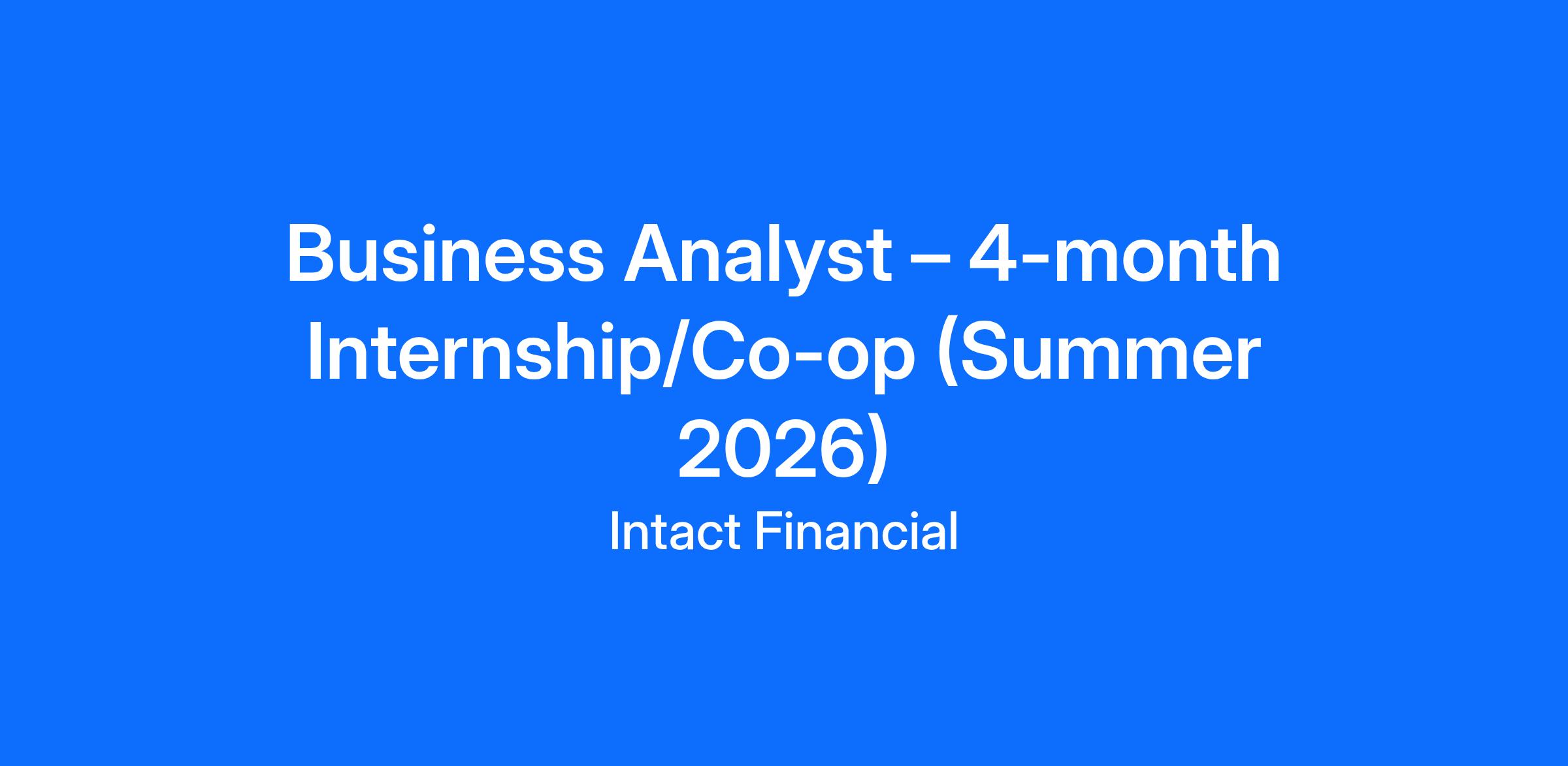 Business Analyst – 4-month Internship/Co-op (Summer 2026)

Intact Financial